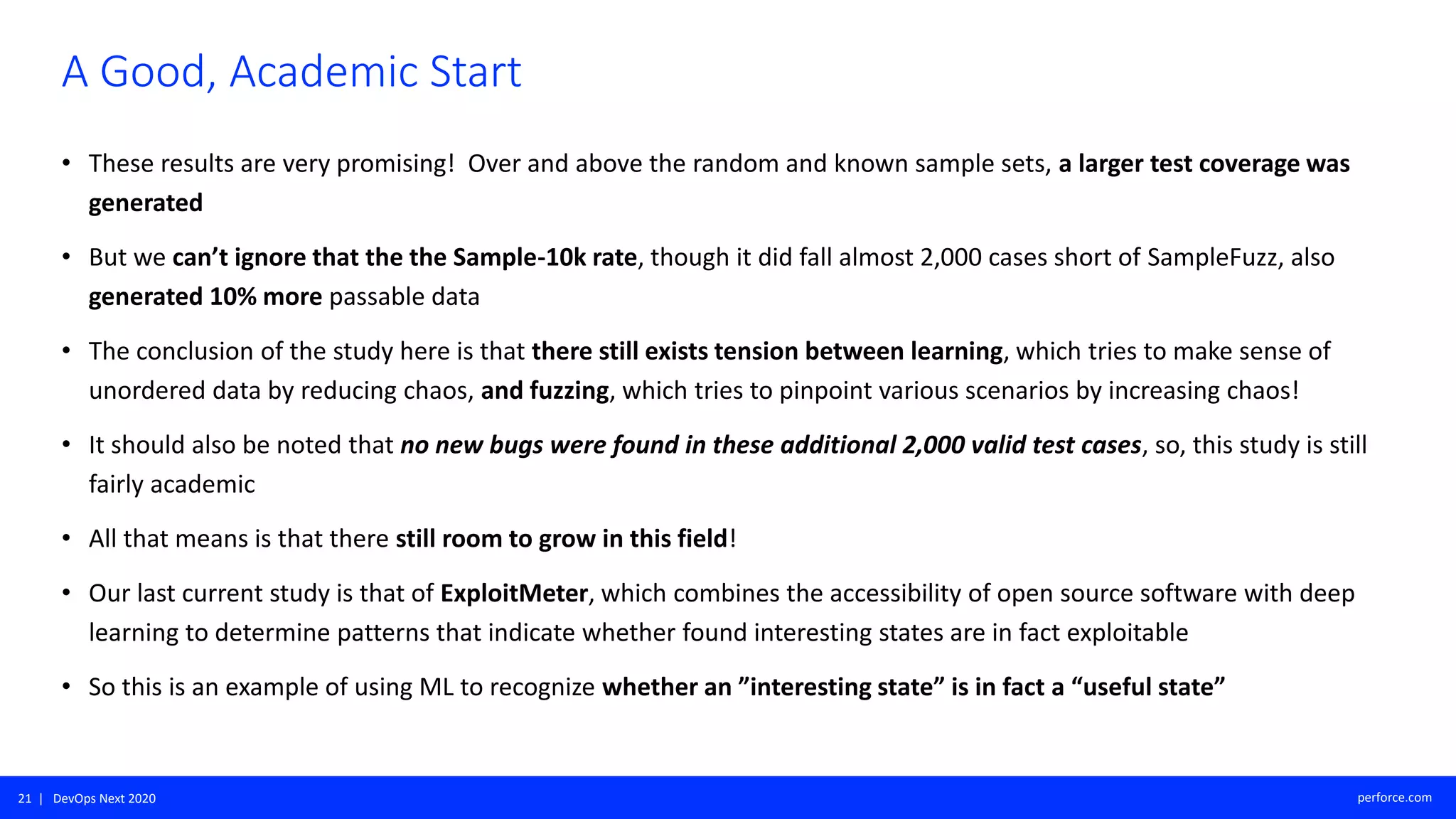 A Good, Academic Start

• These results are very promising! Over and above the random and known sample sets, a larger test coverage was generated

• But we can't ignore that the the Sample-10k rate, though it did fall almost 2,000 cases short of SampleFuzz, also generated 10% more passable data

• The conclusion of the study here is that there still exists tension between learning, which tries to make sense of unordered data by reducing chaos, and fuzzing, which tries to pinpoint various scenarios by increasing chaos!

• It should also be noted that no new bugs were found in these additional 2,000 valid test cases, so, this study is still fairly academic

• All that means is that there still room to grow in this field!

• Our last current study is that of ExploitMeter, which combines the accessibility of open source software with deep learning to determine patterns that indicate whether found interesting states are in fact exploitable

• So this is an example of using ML to recognize whether an "interesting state" is in fact a "useful state"

21 | DevOps Next 2020

perforce.com